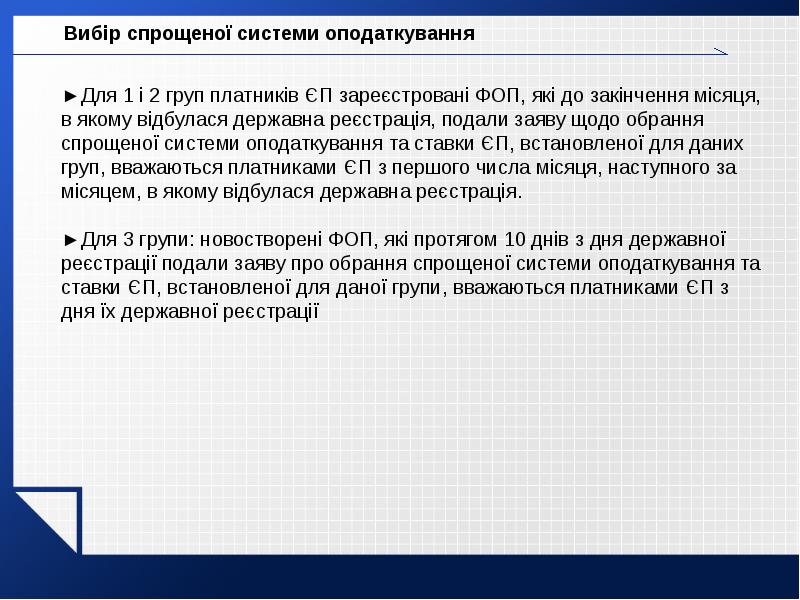 Вибір спрощеної системи оподаткування

►Для 1 і 2 груп платників ЄП зареєстровані ФОП, які до закінчення місяця, в якому відбулася державна реєстрація, подали заяву щодо обрання спрощеної системи оподаткування та ставки ЄП, встановленої для даних груп, вважаються платниками ЄП з першого числа місяця, наступного за місяцем, в якому відбулася державна реєстрація.

►Для 3 групи: новостворені ФОП, які протягом 10 днів з дня державної реєстрації подали заяву про обрання спрощеної системи оподаткування та ставки ЄП, встановленої для даної групи, вважаються платниками ЄП з дня їх державної реєстрації